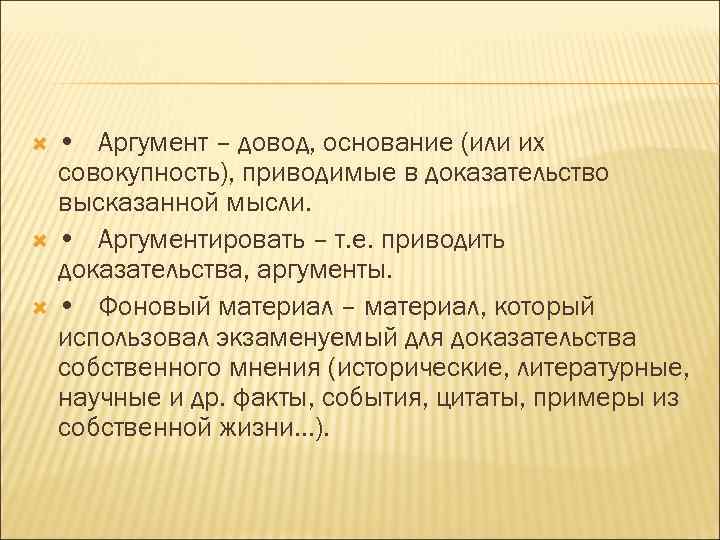 • Аргумент – довод, основание (или их совокупность), приводимые в доказательство высказанной мысли.

• Аргументировать – т.е. приводить доказательства, аргументы.

• Фоновый материал – материал, который использовал экзаменуемый для доказательства собственного мнения (исторические, литературные, научные и др. факты, события, цитаты, примеры из собственной жизни…).